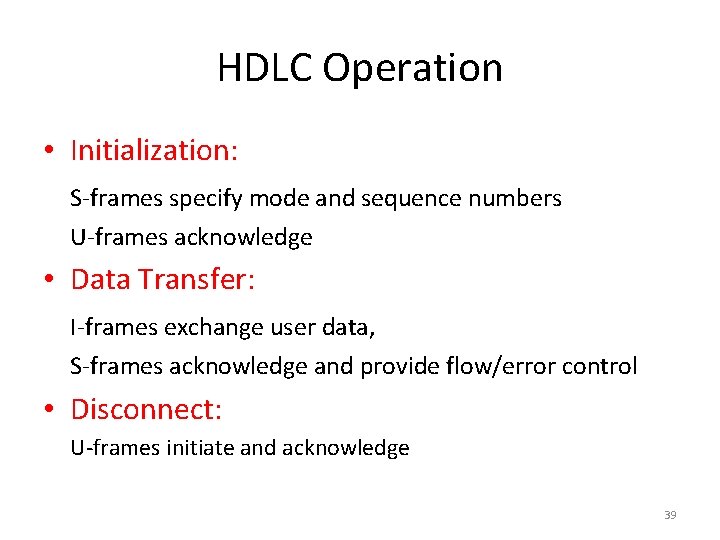 HDLC Operation

• Initialization:

S-frames specify mode and sequence numbers

U-frames acknowledge

• Data Transfer:

I-frames exchange user data,

S-frames acknowledge and provide flow/error control

• Disconnect:

U-frames initiate and acknowledge

39